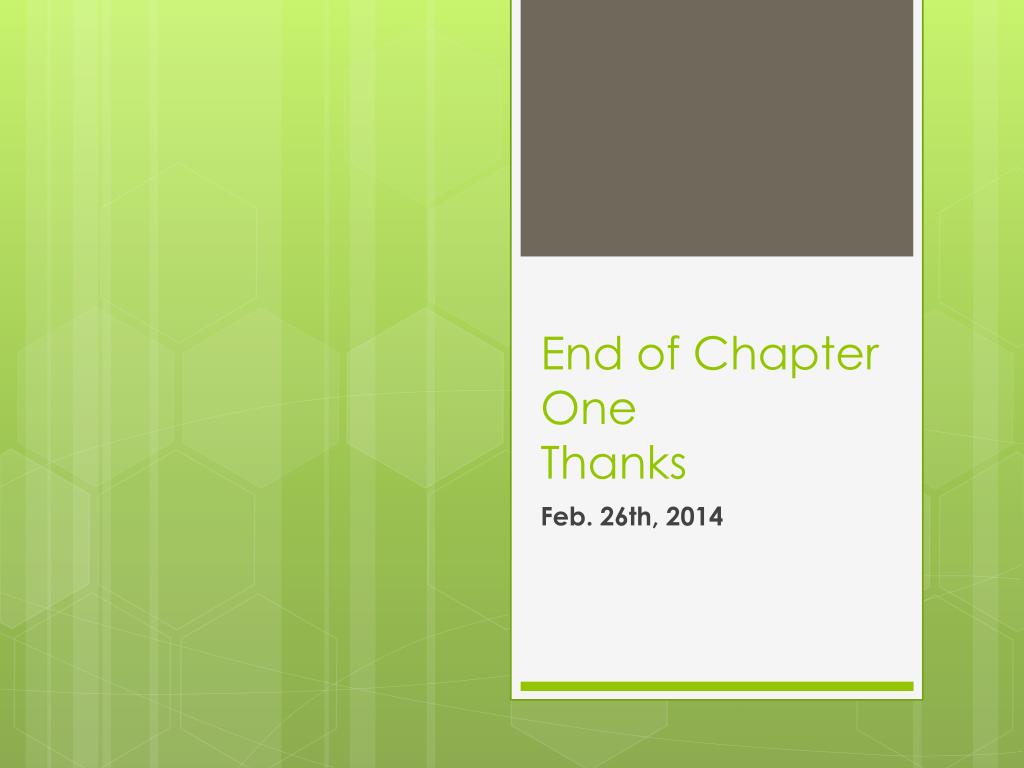 End of Chapter One
Thanks

Feb. 26th, 2014